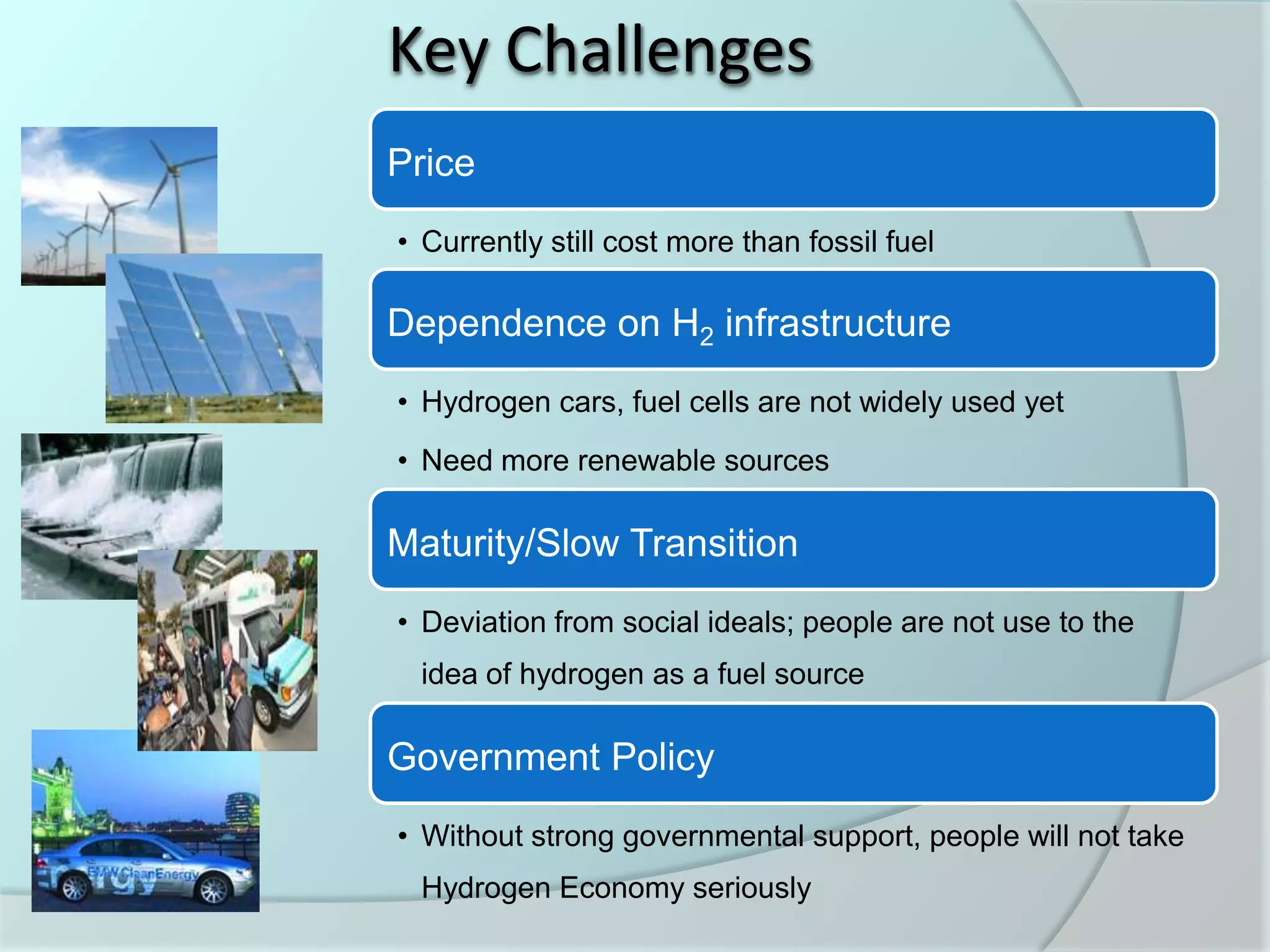 Key Challenges

Price

• Currently still cost more than fossil fuel

Dependence on $H_2$ infrastructure

• Hydrogen cars, fuel cells are not widely used yet
• Need more renewable sources

Maturity/Slow Transition

• Deviation from social ideals; people are not use to the idea of hydrogen as a fuel source

Government Policy

• Without strong governmental support, people will not take Hydrogen Economy seriously

BMW CleanEnergy